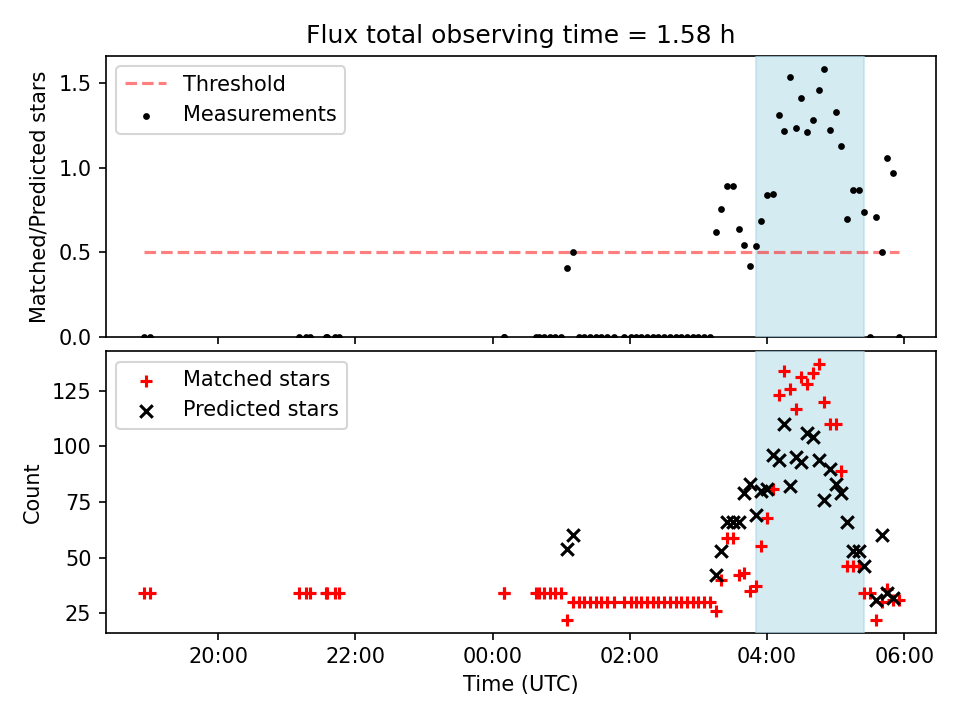 Flux total observing time = 1.58 h

Threshold
Measurements

Matched/Predicted stars

1.5
1.0
0.5
0.0

Matched stars
Predicted stars

Count

125
100
75
50
25

20:00
22:00
00:00
02:00
04:00
06:00

Time (UTC)